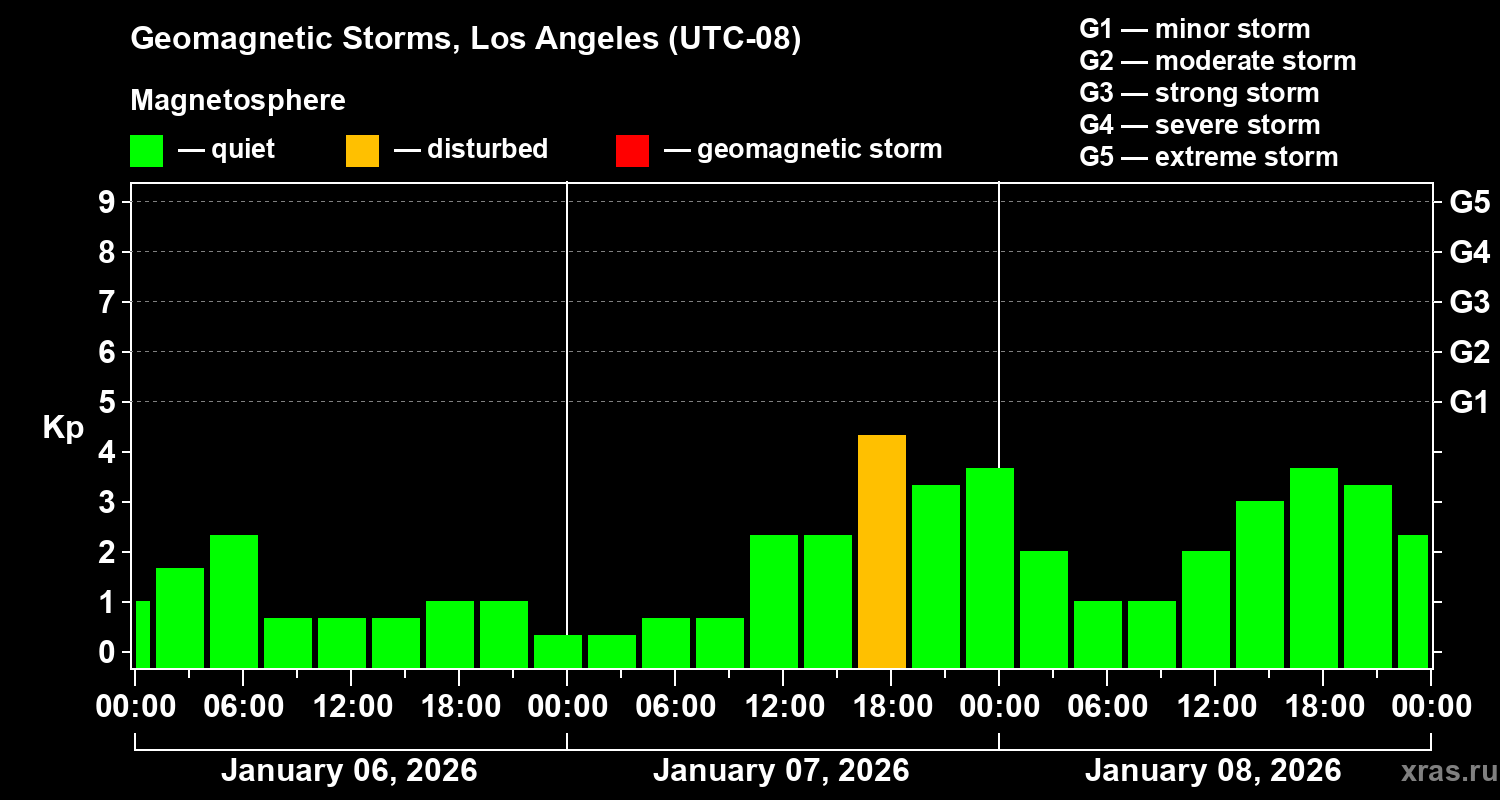 Geomagnetic Storms, Los Angeles (UTC-08)

Magnetosphere

— quiet — disturbed — geomagnetic storm

G1 — minor storm
G2 — moderate storm
G3 — strong storm
G4 — severe storm
G5 — extreme storm

Kp

9
8
7
6
5
4
3
2
1
0

G5
G4
G3
G2
G1

00:00 06:00 12:00 18:00 00:00 06:00 12:00 18:00 00:00 06:00 12:00 18:00 00:00

January 06, 2026
January 07, 2026
January 08, 2026

xras.ru